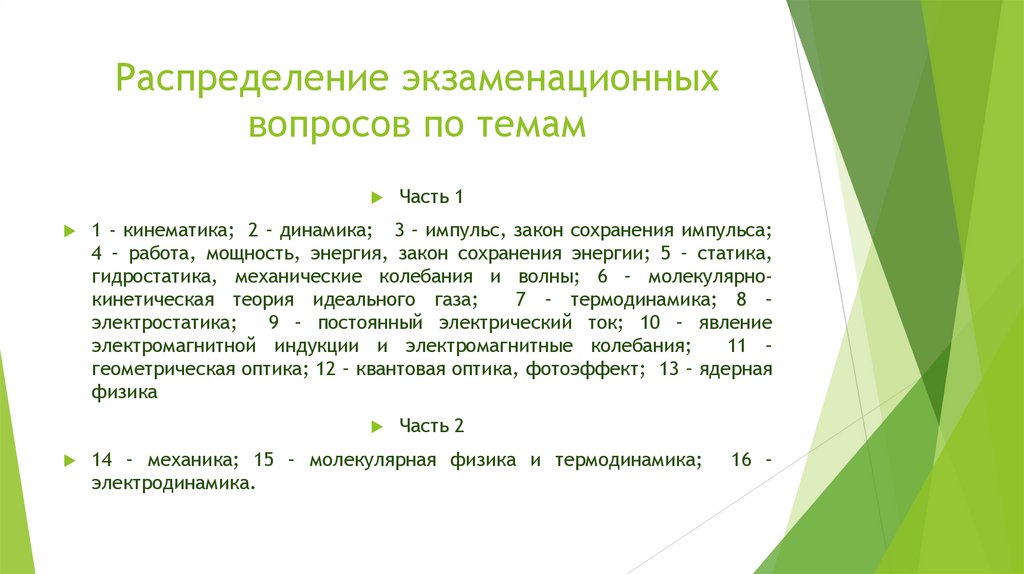 Распределение экзаменационных вопросов по темам

Часть 1

1 - кинематика; 2 – динамика; 3 – импульс, закон сохранения импульса; 4 – работа, мощность, энергия, закон сохранения энергии; 5 – статика, гидростатика, механические колебания и волны; 6 – молекулярно-кинетическая теория идеального газа; 7 – термодинамика; 8 – электростатика; 9 – постоянный электрический ток; 10 – явление электромагнитной индукции и электромагнитные колебания; 11 – геометрическая оптика; 12 – квантовая оптика, фотоэффект; 13 – ядерная физика

Часть 2

14 – механика; 15 – молекулярная физика и термодинамика; 16 – электродинамика.